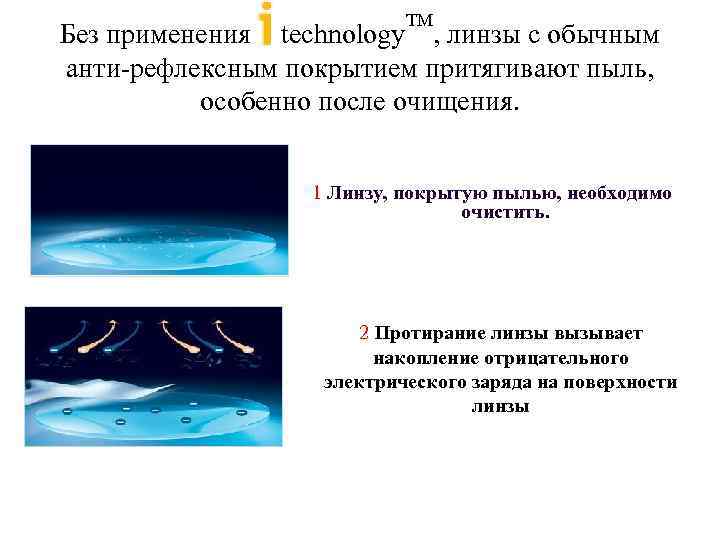 Без применения i technology™, линзы с обычным анти-рефлексным покрытием притягивают пыль, особенно после очищения.

1 Линзу, покрытую пылью, необходимо очистить.

2 Протирание линзы вызывает накопление отрицательного электрического заряда на поверхности линзы